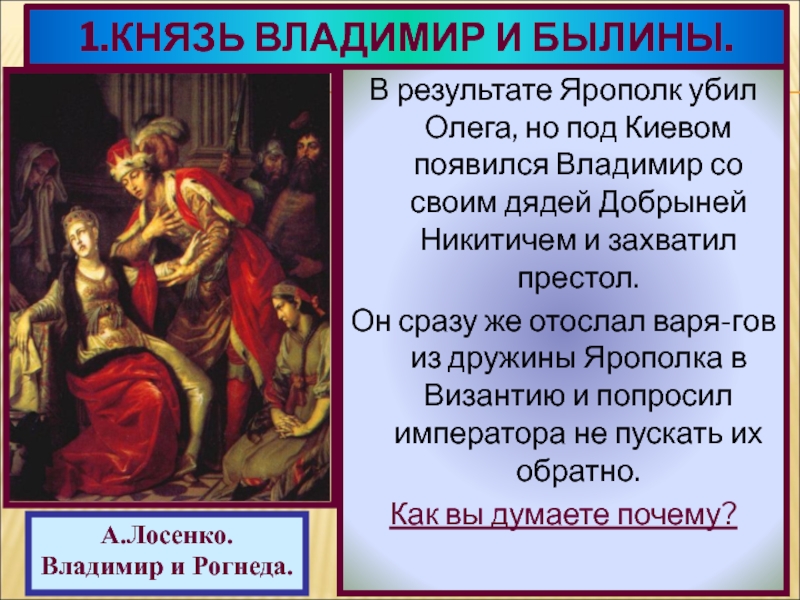 1.КНЯЗЬ ВЛАДИМИР И БЫЛИНЫ.

В результате Ярополк убил Олега, но под Киевом появился Владимир со своим дядей Добрыней Никитичем и захватил престол.

Он сразу же отослал варя-гов из дружины Ярополка в Византию и попросил императора не пускать их обратно.

Как вы думаете почему?

А.Лосенко.
Владимир и Рогнеда.